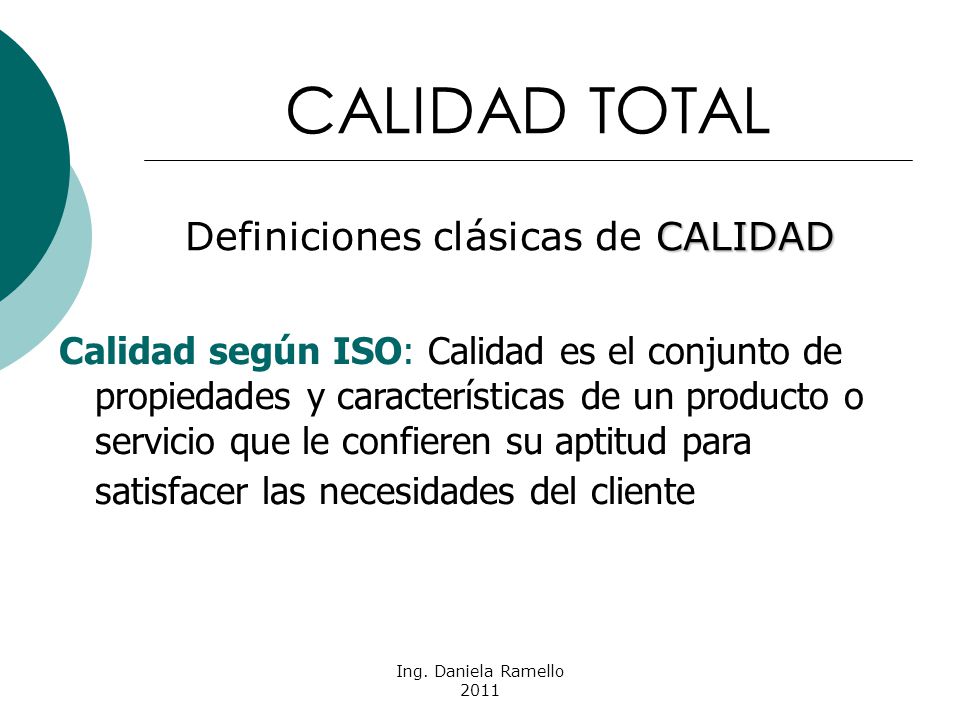 CALIDAD TOTAL

Definiciones clásicas de CALIDAD

Calidad según ISO: Calidad es el conjunto de propiedades y características de un producto o servicio que le confieren su aptitud para satisfacer las necesidades del cliente

Ing. Daniela Ramello
2011